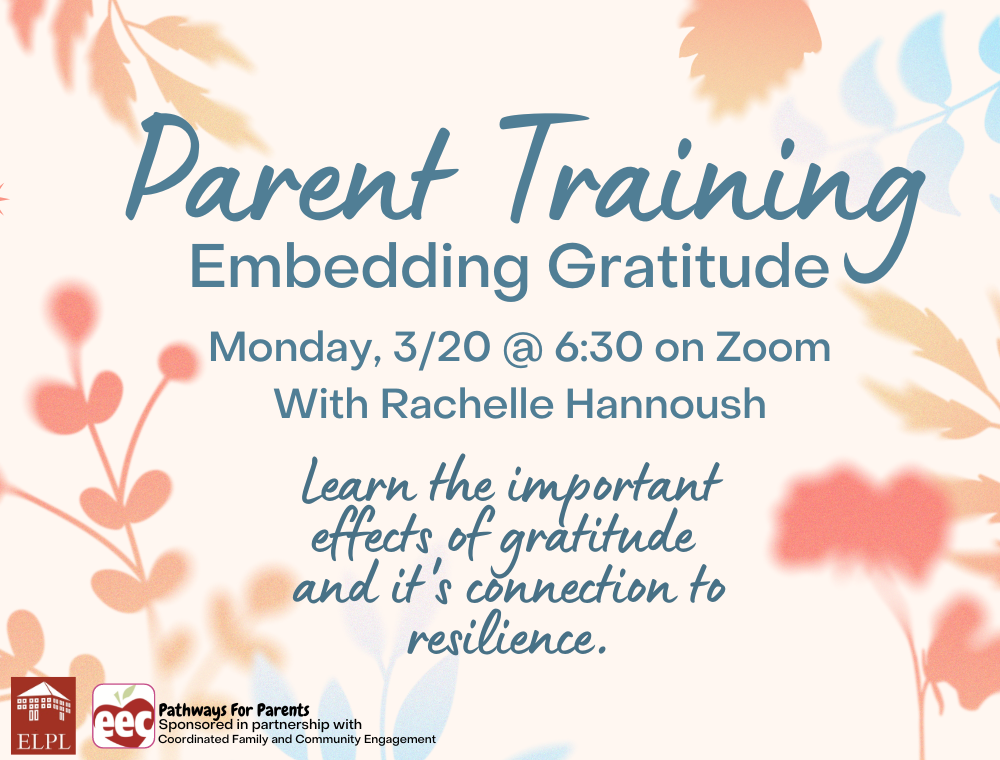 Parent Training
Embedding Gratitude

Monday, 3/20 @ 6:30 on Zoom
With Rachelle Hannoush

Learn the important effects of gratitude and it's connection to resilience.

ELPL

eec

Pathways For Parents
Sponsored in partnership with
Coordinated Family and Community Engagement